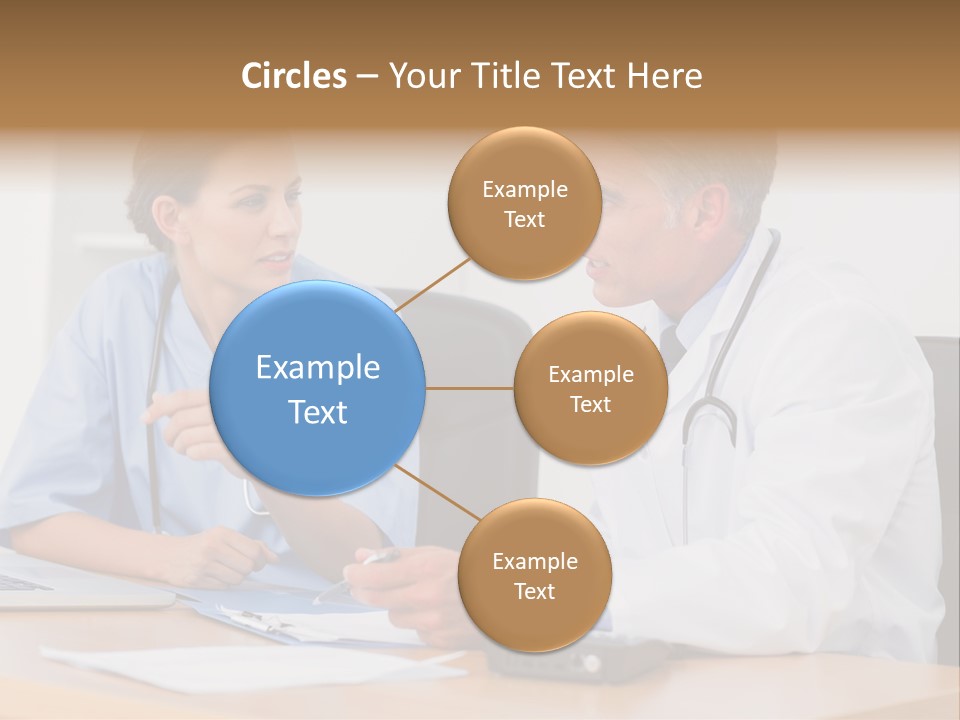 Circles – Your Title Text Here

Example Text

Example Text

Example Text

Example Text